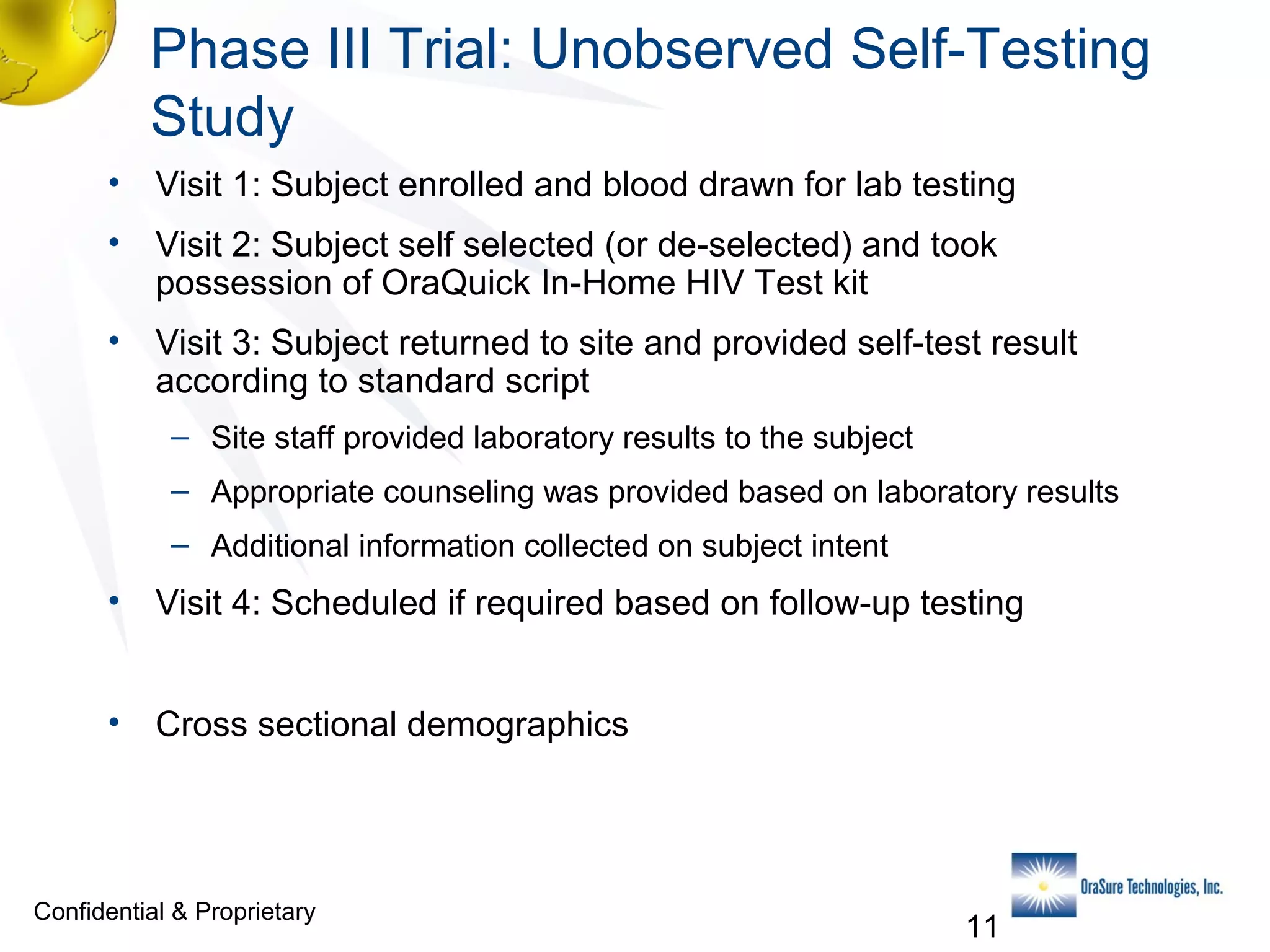 Phase III Trial: Unobserved Self-Testing Study

• Visit 1: Subject enrolled and blood drawn for lab testing

• Visit 2: Subject self selected (or de-selected) and took possession of OraQuick In-Home HIV Test kit

• Visit 3: Subject returned to site and provided self-test result according to standard script

– Site staff provided laboratory results to the subject

– Appropriate counseling was provided based on laboratory results

– Additional information collected on subject intent

• Visit 4: Scheduled if required based on follow-up testing

• Cross sectional demographics

Confidential & Proprietary

11

OraSure Technologies, Inc.